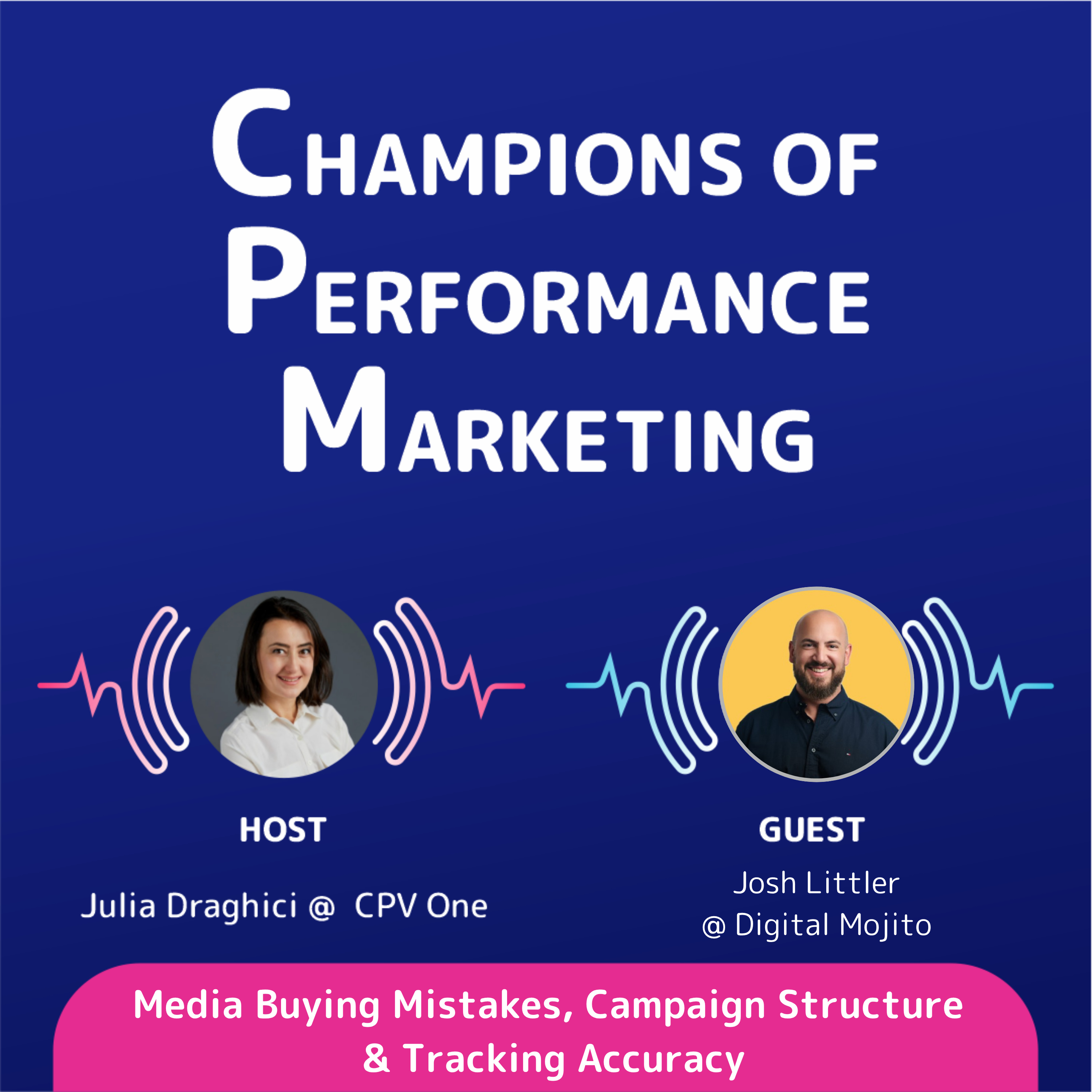 CHAMPIONS OF
PERFORMANCE
MARKETING

HOST

Julia Draghici @ CPV One

GUEST

Josh Littler
@ Digital Mojito

Media Buying Mistakes, Campaign Structure & Tracking Accuracy